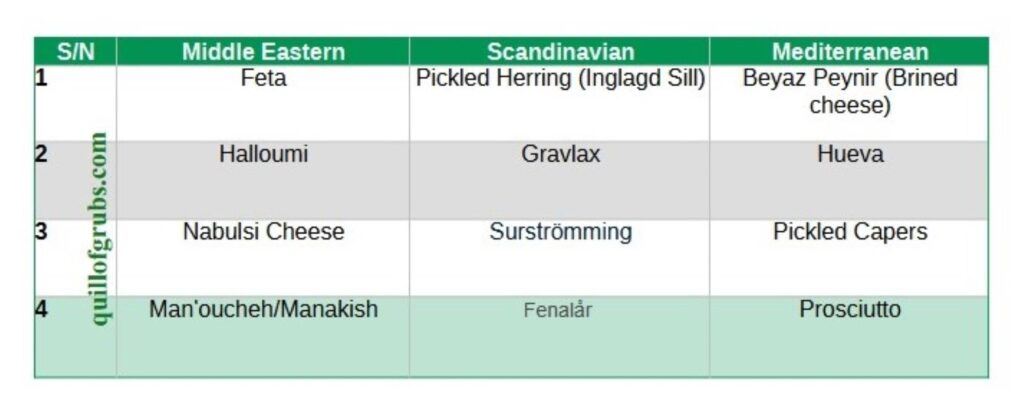 | S/N | Middle Eastern | Scandinavian | Mediterranean |
|---|---|---|---|
| 1 | Feta | Pickled Herring (Inglagd Sill) | Beyaz Peynir (Brined cheese) |
| 2 | Halloumi | Gravlax | Hueva |
| 3 | Nabulsi Cheese | Surströmming | Pickled Capers |
| 4 | Man'oucheh/Manakish | Fenalår | Prosciutto |

quillofgrubs.com